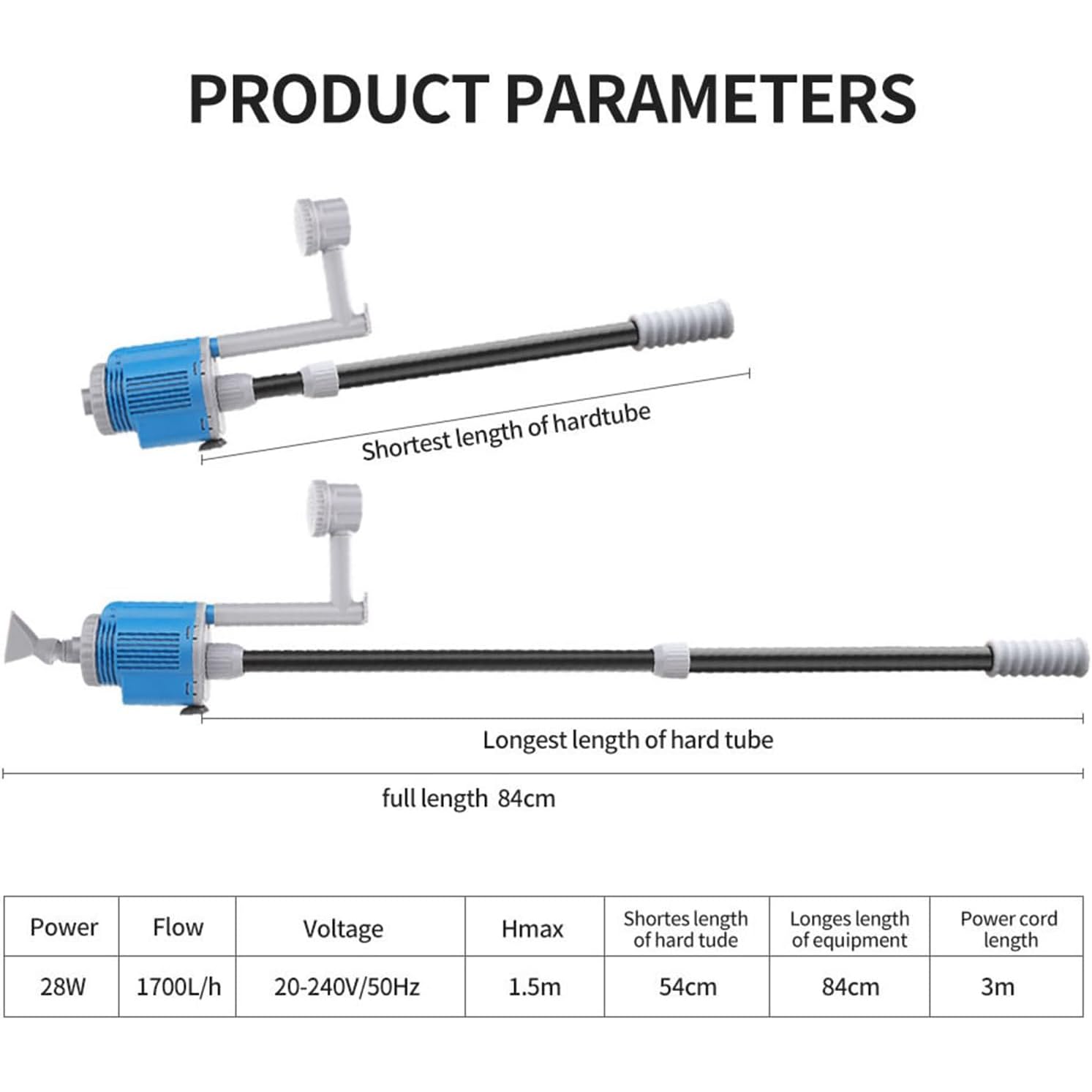 PRODUCT PARAMETERS

Shortest length of hardtube

Longest length of hard tube

full length 84cm

| Power | Flow | Voltage | Hmax | Shortes length of hard tude | Longes length of equipment | Power cord length |
|---|---|---|---|---|---|---|
| 28W | 1700L/h | 20-240V/50Hz | 1.5m | 54cm | 84cm | 3m |